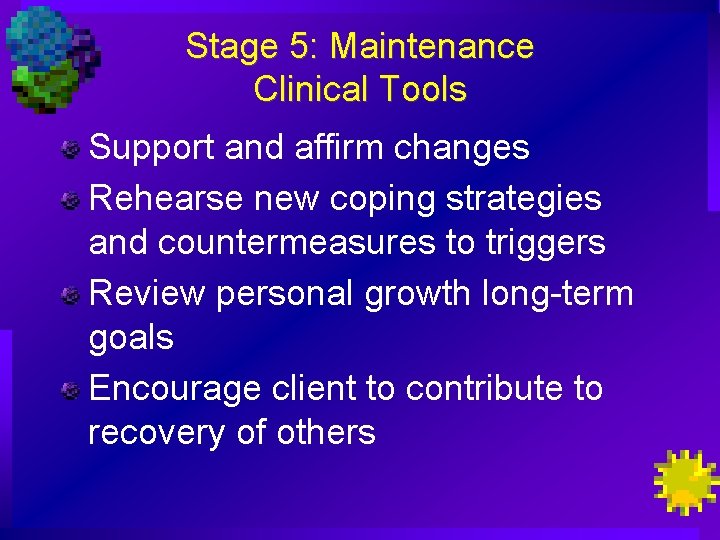 Stage 5: Maintenance
Clinical Tools

Support and affirm changes

Rehearse new coping strategies and countermeasures to triggers

Review personal growth long-term goals

Encourage client to contribute to recovery of others